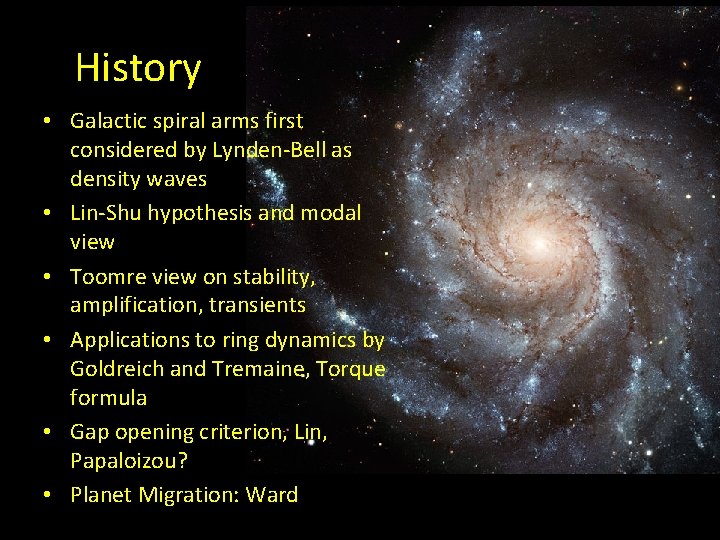 History

• Galactic spiral arms first considered by Lynden-Bell as density waves
• Lin-Shu hypothesis and modal view
• Toomre view on stability, amplification, transients
• Applications to ring dynamics by Goldreich and Tremaine, Torque formula
• Gap opening criterion, Lin, Papaloizou?
• Planet Migration: Ward